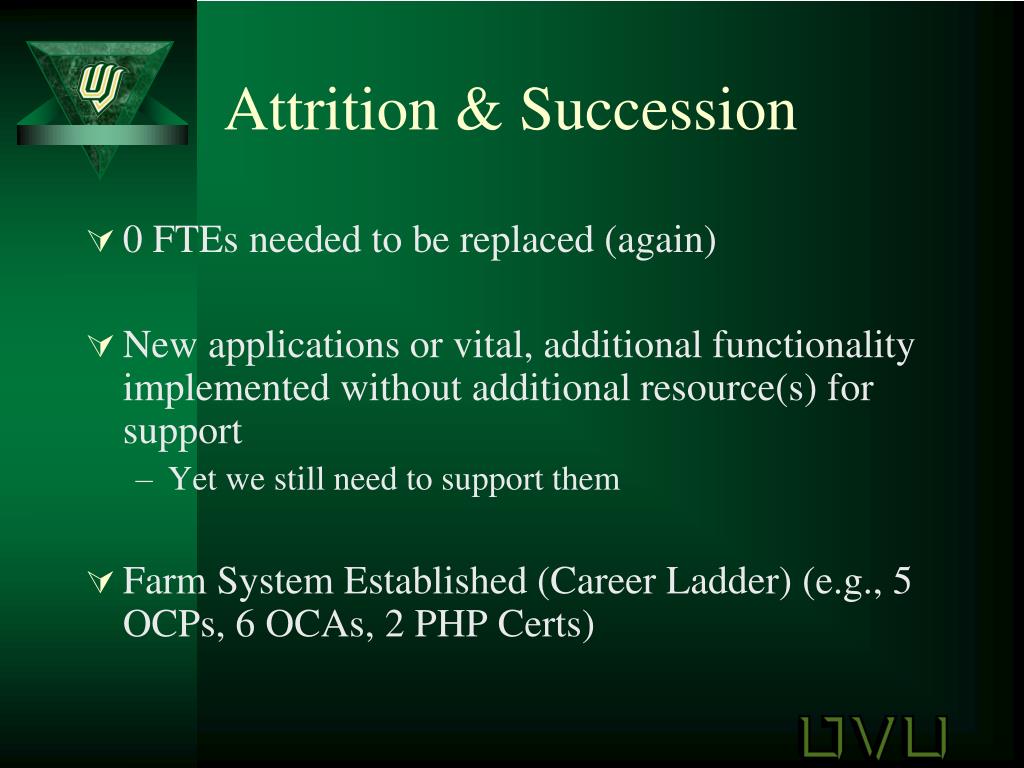 Attrition & Succession

0 FTEs needed to be replaced (again)

New applications or vital, additional functionality implemented without additional resource(s) for support

– Yet we still need to support them

Farm System Established (Career Ladder) (e.g., 5 OCPs, 6 OCAs, 2 PHP Certs)

UVU